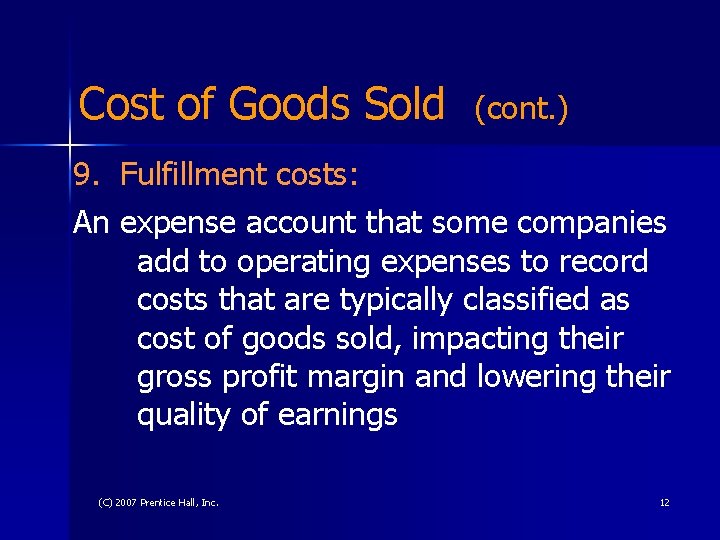 Cost of Goods Sold (cont.)

9. Fulfillment costs:

An expense account that some companies add to operating expenses to record costs that are typically classified as cost of goods sold, impacting their gross profit margin and lowering their quality of earnings

(C) 2007 Prentice Hall, Inc.

12